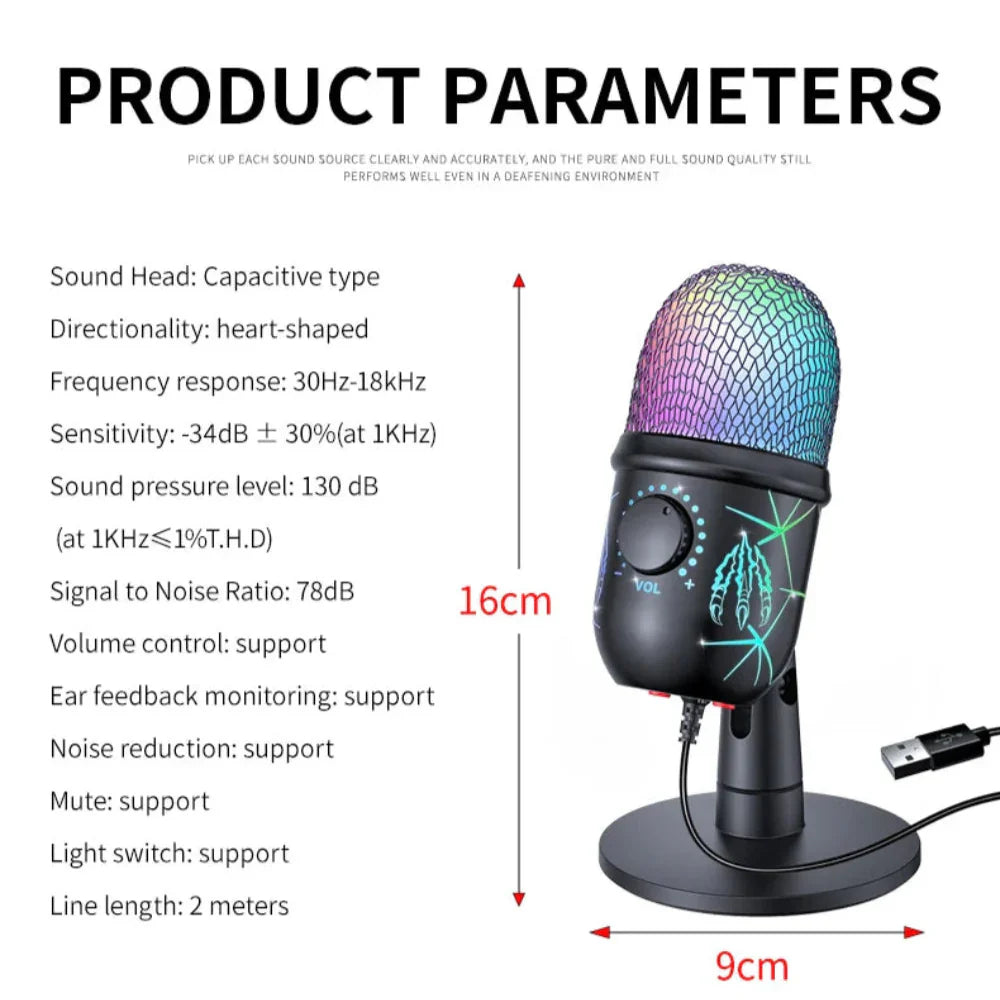 PRODUCT PARAMETERS

PICK UP EACH SOUND SOURCE CLEARLY AND ACCURATELY, AND THE PURE AND FULL SOUND QUALITY STILL PERFORMS WELL EVEN IN A DEAFENING ENVIRONMENT

Sound Head: Capacitive type

Directionality: heart-shaped

Frequency response: 30Hz-18kHz

Sensitivity: -34dB ± 30%(at 1KHz)

Sound pressure level: 130 dB (at 1KHz≤1%T.H.D)

Signal to Noise Ratio: 78dB

Volume control: support

Ear feedback monitoring: support

Noise reduction: support

Mute: support

Light switch: support

Line length: 2 meters

16cm

VOL

9cm